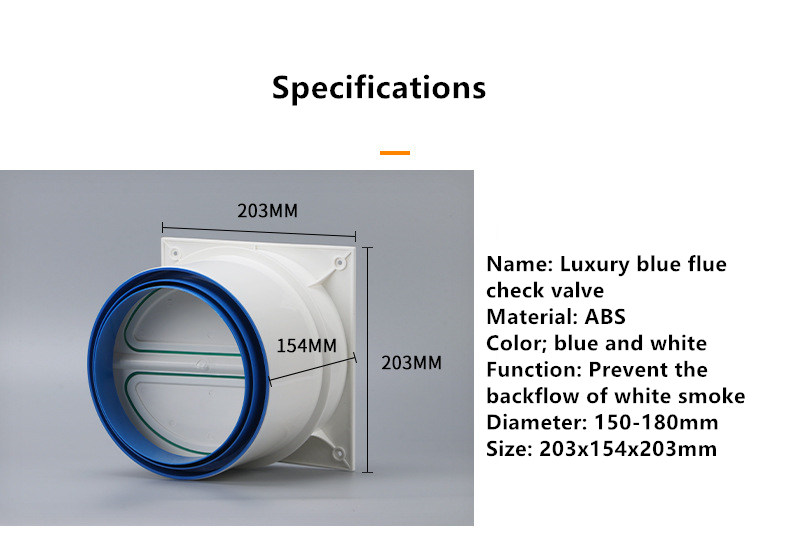 Specifications

203MM

154MM

203MM

Name: Luxury blue flue check valve
Material: ABS
Color; blue and white
Function: Prevent the backflow of white smoke
Diameter: 150-180mm
Size: 203x154x203mm